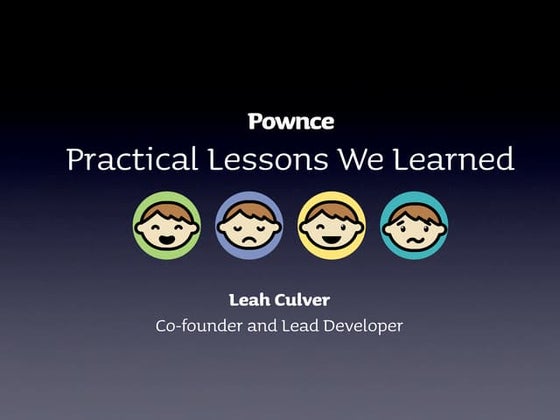 Pownce
Practical Lessons We Learned

Leah Culver
Co-founder and Lead Developer